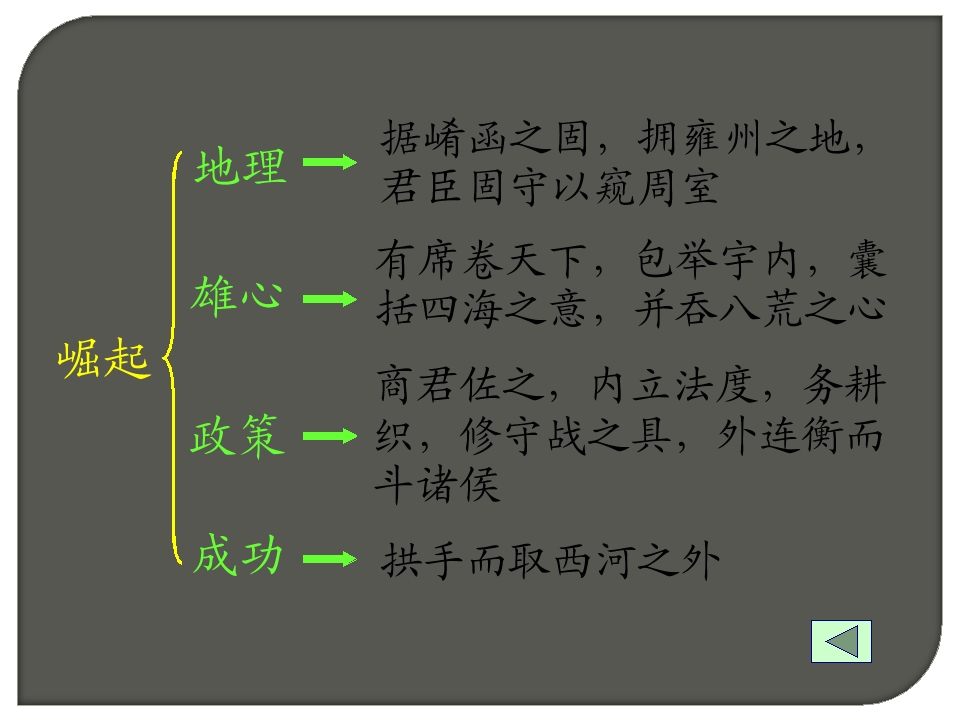 崛起

地理

据崤函之固，拥雍州之地，君臣固守以窥周室

雄心

有席卷天下，包举宇内，囊括四海之意，并吞八荒之心

政策

商君佐之，内立法度，务耕织，修守战之具，外连衡而斗诸侯

成功

拱手而取西河之外